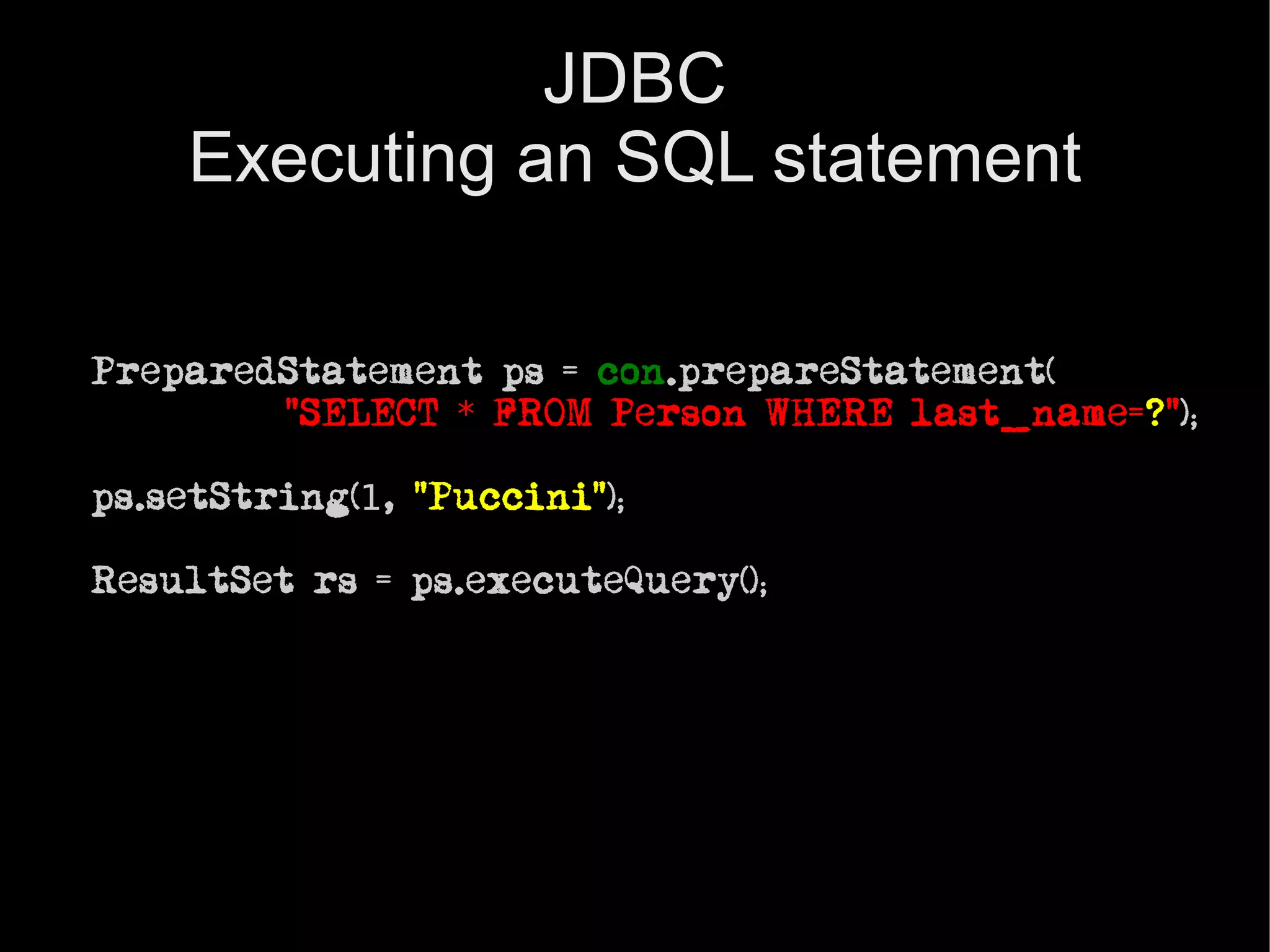 JDBC
Executing an SQL statement

PreparedStatement ps = con.prepareStatement(
"SELECT * FROM Person WHERE last_name=?");

ps.setString(1, "Puccini");

ResultSet rs = ps.executeQuery();